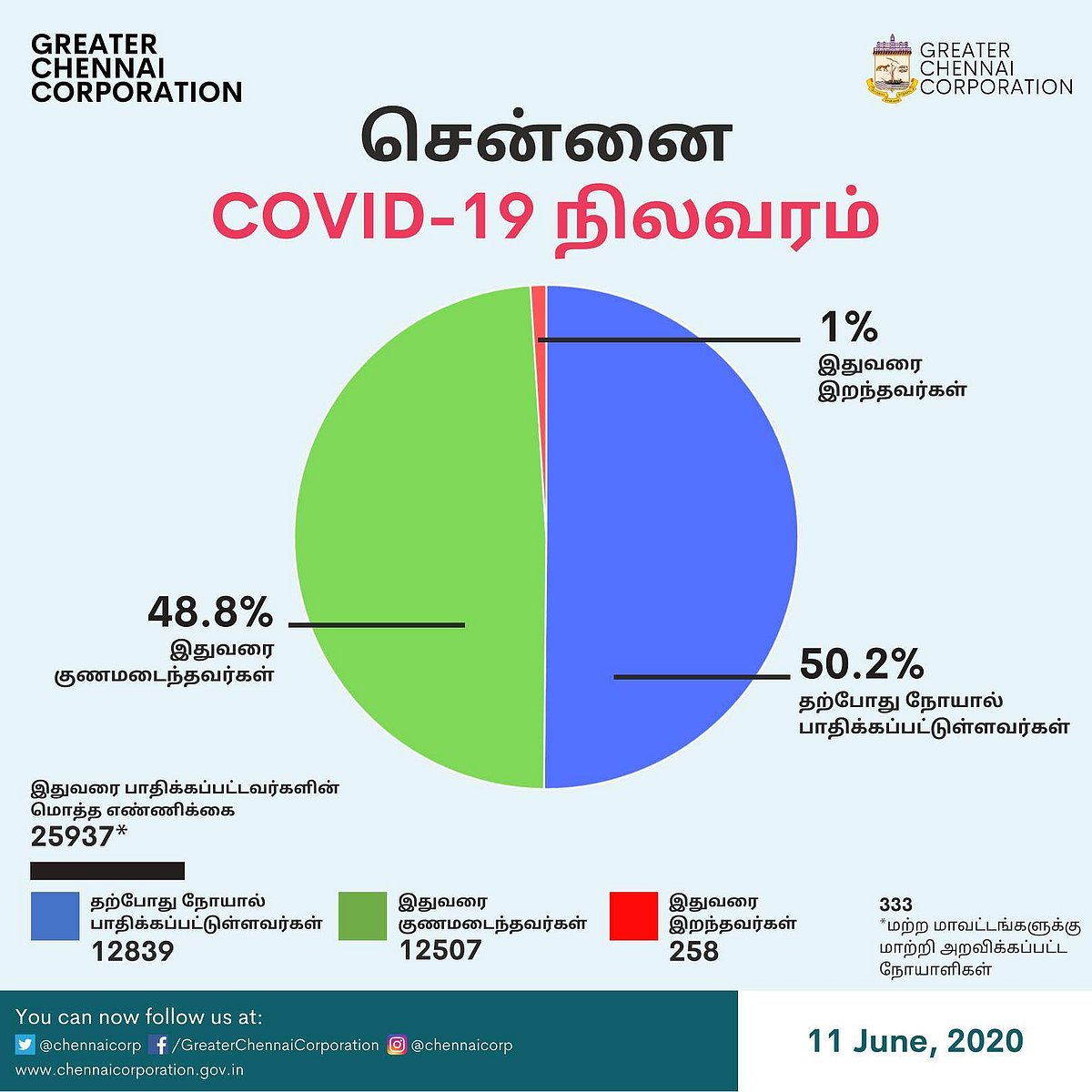 GREATER CHENNAI CORPORATION

GREATER CHENNAI CORPORATION

சென்னை
COVID-19 நிலவரம்

1%
இதுவரை இறந்தவர்கள்

48.8%
இதுவரை குணமடைந்தவர்கள்

50.2%
தற்போது நோயால் பாதிக்கப்பட்டுள்ளவர்கள்

இதுவரை பாதிக்கப்பட்டவர்களின் மொத்த எண்ணிக்கை
25937*

தற்போது நோயால் பாதிக்கப்பட்டுள்ளவர்கள்
12839

இதுவரை குணமடைந்தவர்கள்
12507

இதுவரை இறந்தவர்கள்
258

333
*மற்ற மாவட்டங்களுக்கு மாற்றி அறவிக்கப்பட்ட நோயாளிகள்

You can now follow us at:
@chennaicorp /GreaterChennaiCorporation @chennaicorp
www.chennaicorporation.gov.in

11 June, 2020